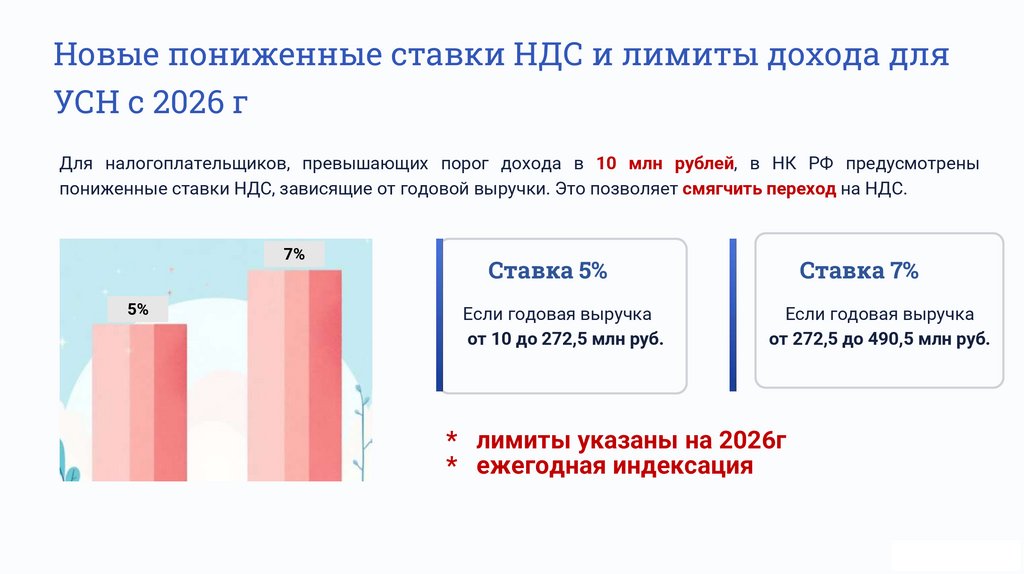 Новые пониженные ставки НДС и лимиты дохода для УСН с 2026 г

Для налогоплательщиков, превышающих порог дохода в 10 млн рублей, в НК РФ предусмотрены пониженные ставки НДС, зависящие от годовой выручки. Это позволяет смягчить переход на НДС.

5%

7%

Ставка 5%

Если годовая выручка от 10 до 272,5 млн руб.

Ставка 7%

Если годовая выручка от 272,5 до 490,5 млн руб.

* лимиты указаны на 2026г
* ежегодная индексация